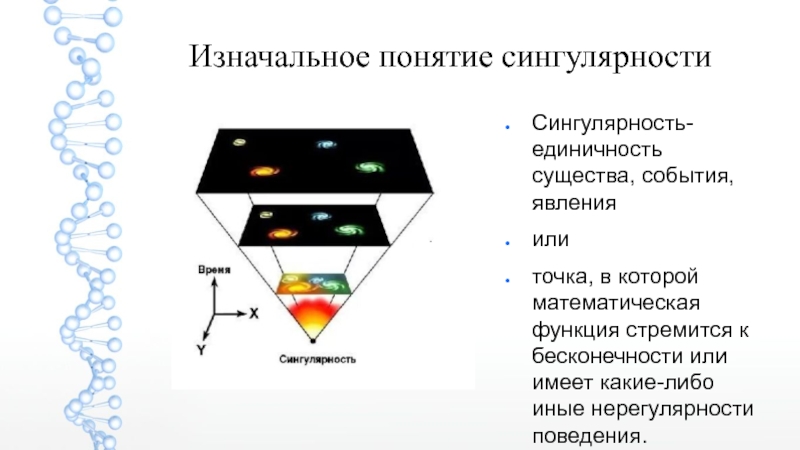 Изначальное понятие сингулярности

Время

X

Y

Сингулярность

- Сингулярность-единичность существа, события, явления

- или

- точка, в которой математическая функция стремится к бесконечности или имеет какие-либо иные нерегулярности поведения.